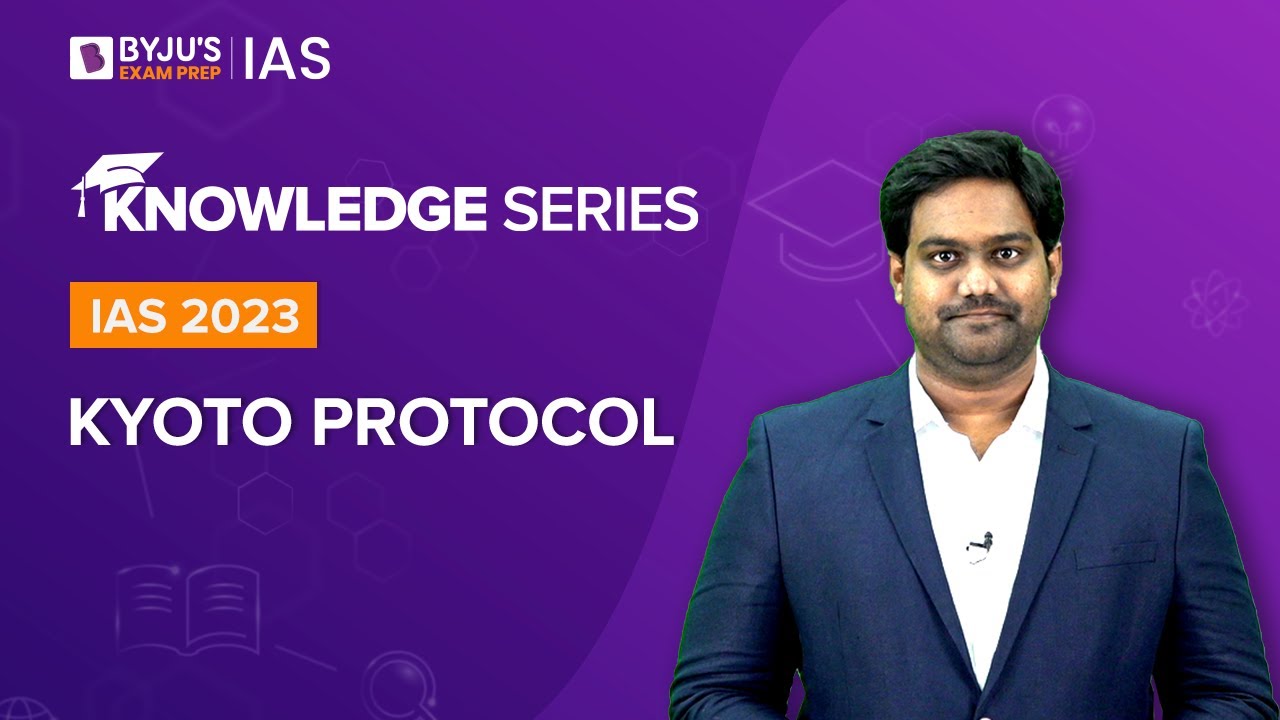 BYJU'S EXAM PREP | IAS

KNOWLEDGE SERIES

IAS 2023

KYOTO PROTOCOL